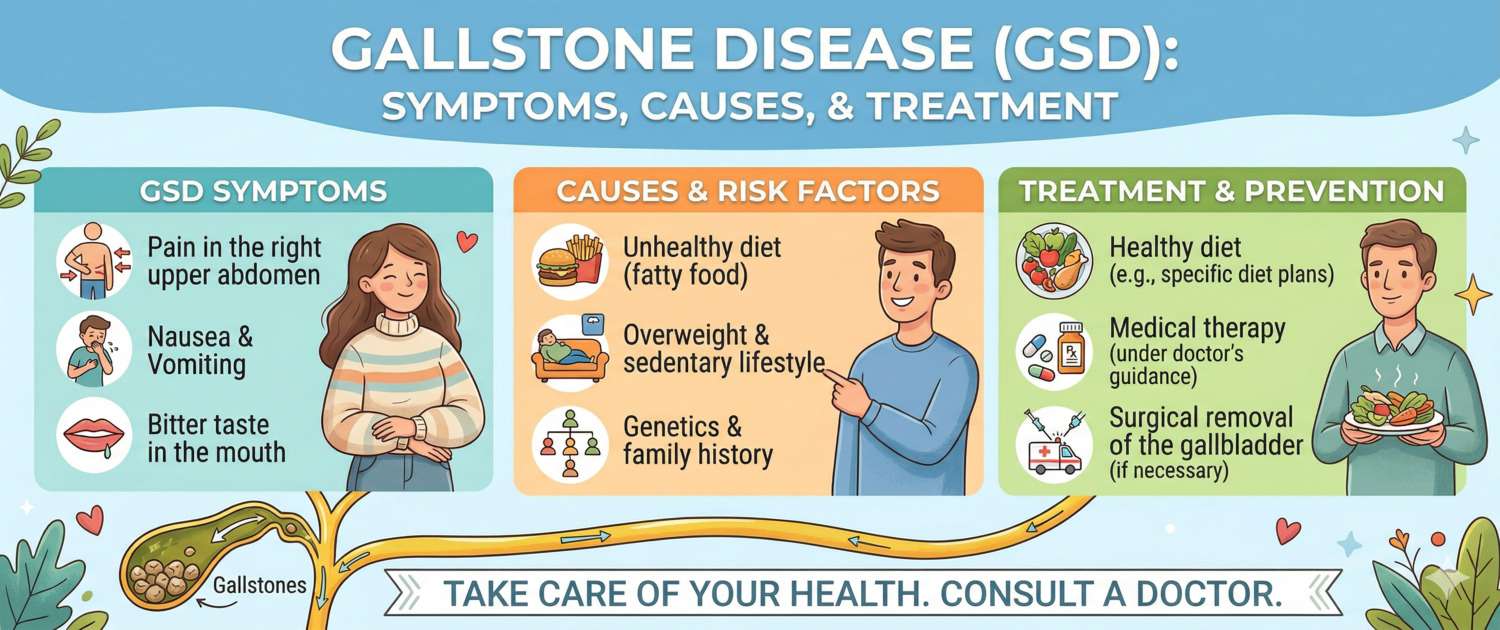 GALLSTONE DISEASE (GSD): SYMPTOMS, CAUSES, & TREATMENT

GSD SYMPTOMS

Pain in the right upper abdomen

Nausea & Vomiting

Bitter taste in the mouth

CAUSES & RISK FACTORS

Unhealthy diet (fatty food)

Overweight & sedentary lifestyle

Genetics & family history

TREATMENT & PREVENTION

Healthy diet (e.g., specific diet plans)

Medical therapy (under doctor's guidance)

Surgical removal of the gallbladder (if necessary)

Gallstones

TAKE CARE OF YOUR HEALTH. CONSULT A DOCTOR.